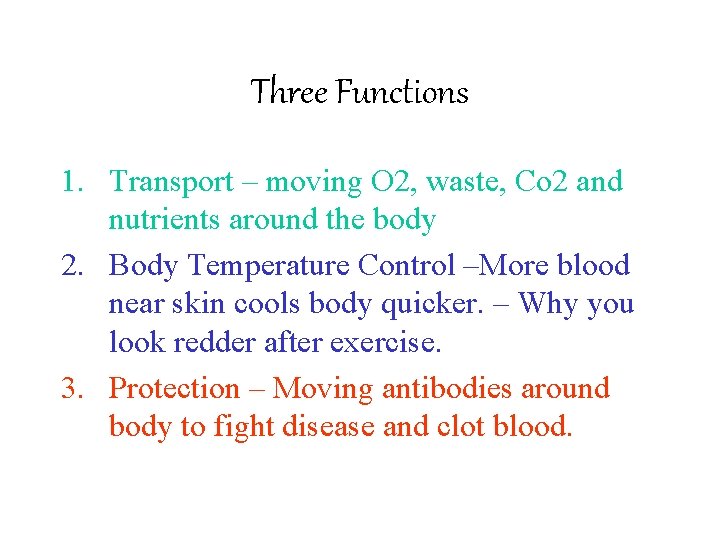 Three Functions

1. Transport – moving O2, waste, Co2 and nutrients around the body
2. Body Temperature Control –More blood near skin cools body quicker. – Why you look redder after exercise.
3. Protection – Moving antibodies around body to fight disease and clot blood.